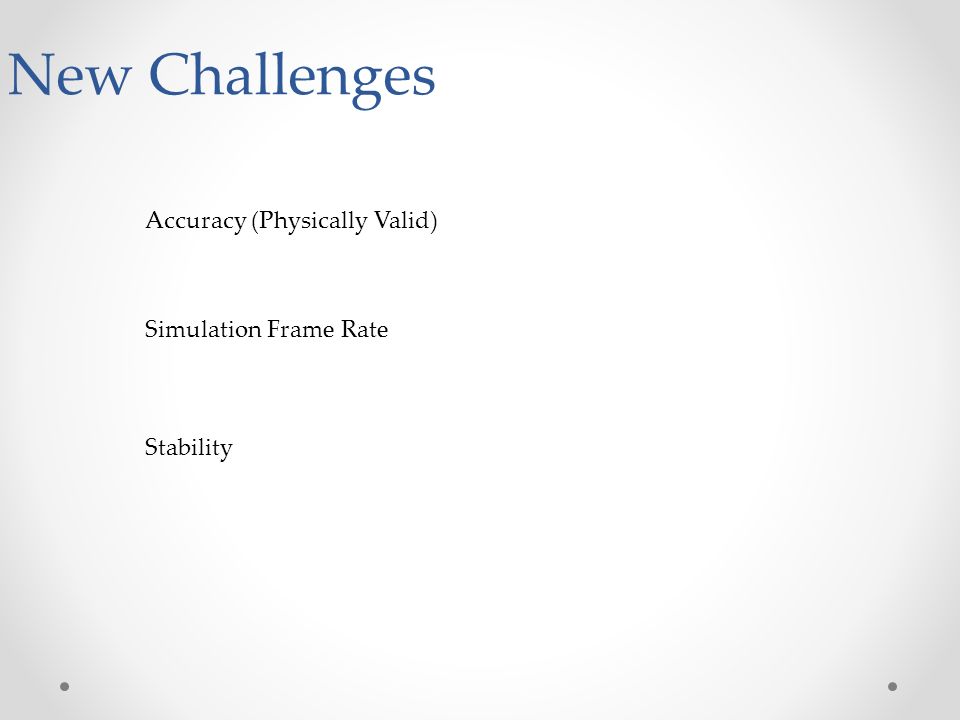 New Challenges

Accuracy (Physically Valid)

Simulation Frame Rate

Stability